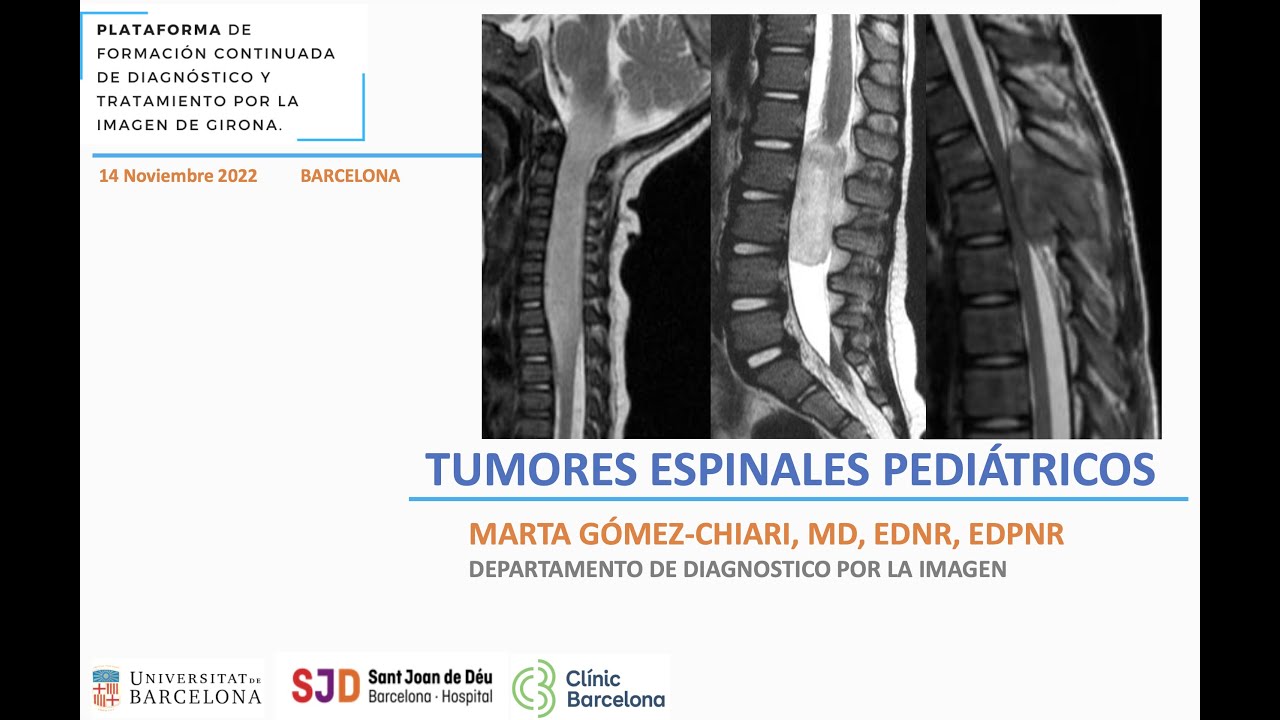 PLATAFORMA DE FORMACIÓN CONTINUADA DE DIAGNÓSTICO Y TRATAMIENTO POR LA IMAGEN DE GIRONA.

14 Noviembre 2022 BARCELONA

TUMORES ESPINALES PEDIÁTRICOS

MARTA GÓMEZ-CHIARI, MD, EDNR, EDPNR

DEPARTAMENTO DE DIAGNOSTICO POR LA IMAGEN

UNIVERSITAT DE BARCELONA

SJD Sant Joan de Déu Barcelona · Hospital

Clínic Barcelona